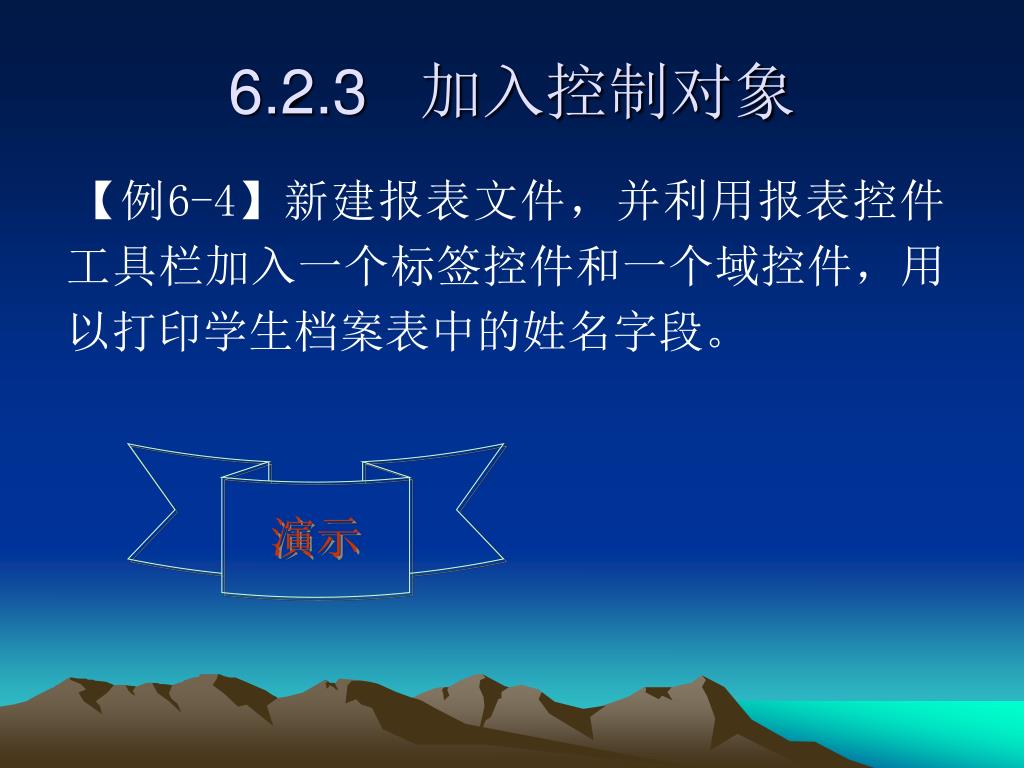 6.2.3　加入控制对象

【例6-4】新建报表文件，并利用报表控件工具栏加入一个标签控件和一个域控件，用以打印学生档案表中的姓名字段。

演示